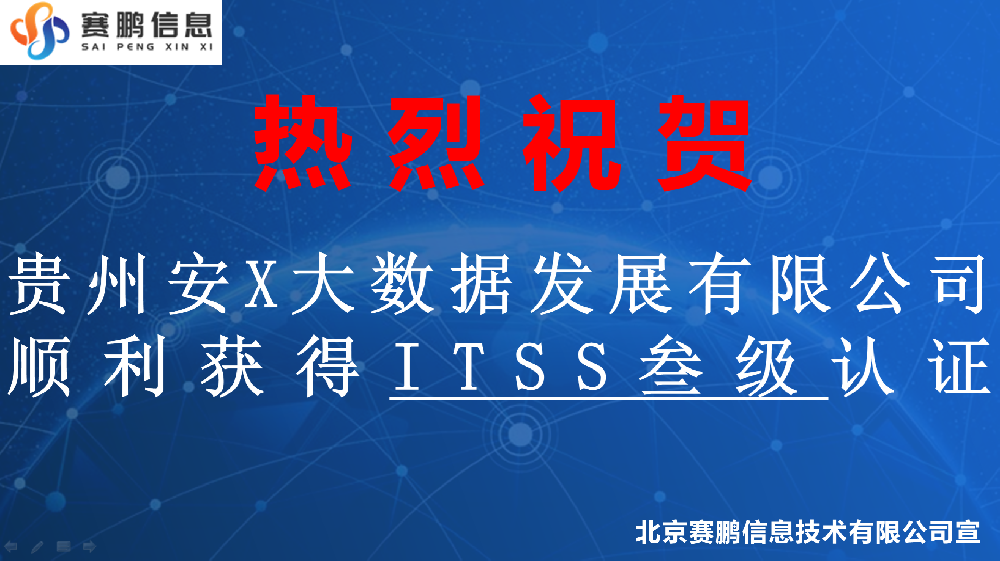 赛鹏信息
SAI PENG XIN XI

热烈祝贺

贵州安X大数据发展有限公司
顺利获得ITSS叁级认证

北京赛鹏信息技术有限公司宣